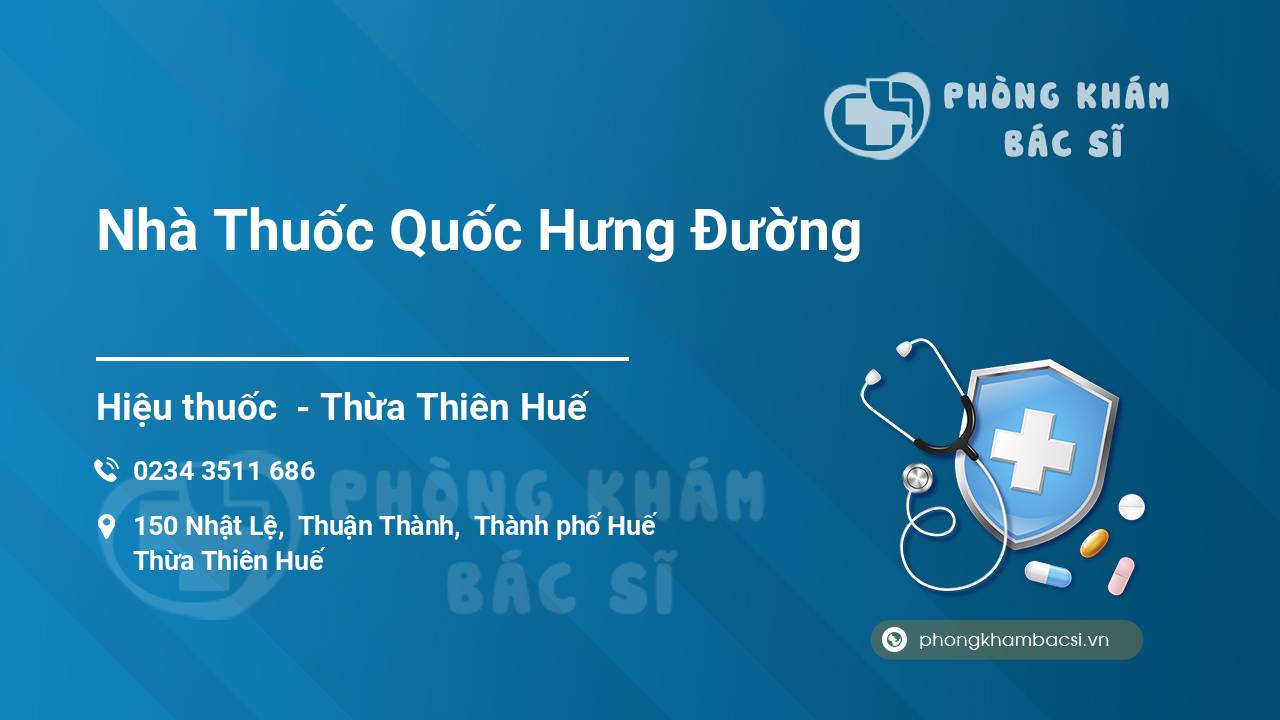 PHÒNG KHÁM BÁC SĨ

Nhà Thuốc Quốc Hưng Đường

Hiệu thuốc - Thừa Thiên Huế

0234 3511 686

150 Nhật Lệ, Thuận Thành, Thành phố Huế Thừa Thiên Huế

PHÒNG KHÁM BÁC SĨ

phongkhambacsi.vn